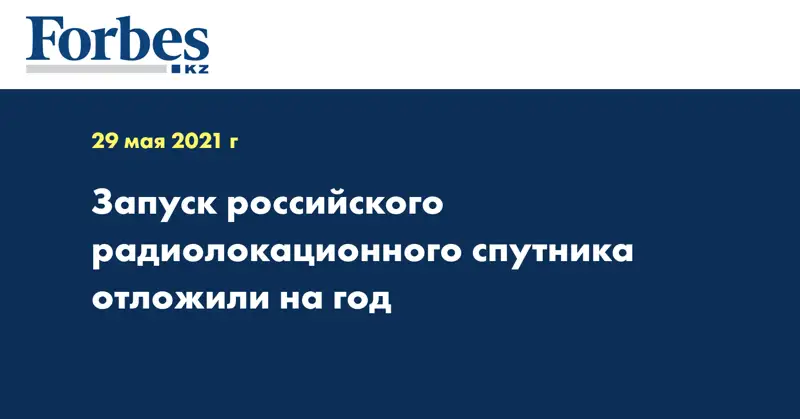 Forbes
KZ

29 мая 2021 г

Запуск российского радиолокационного спутника отложили на год